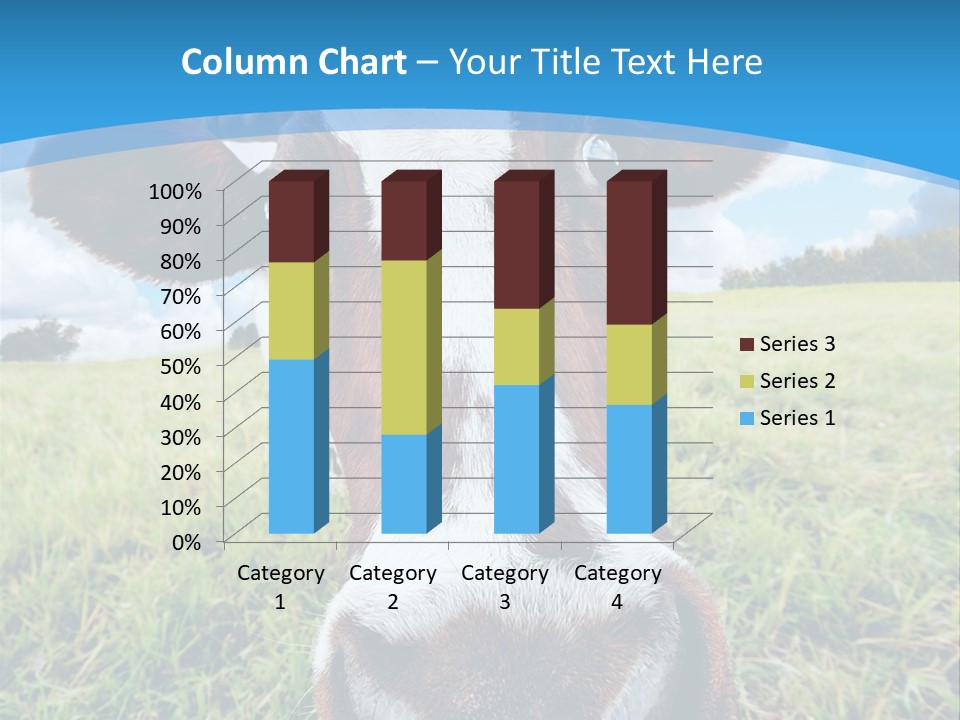 Column Chart – Your Title Text Here

100%
90%
80%
70%
60%
50%
40%
30%
20%
10%
0%

Category 1
Category 2
Category 3
Category 4

Series 3
Series 2
Series 1